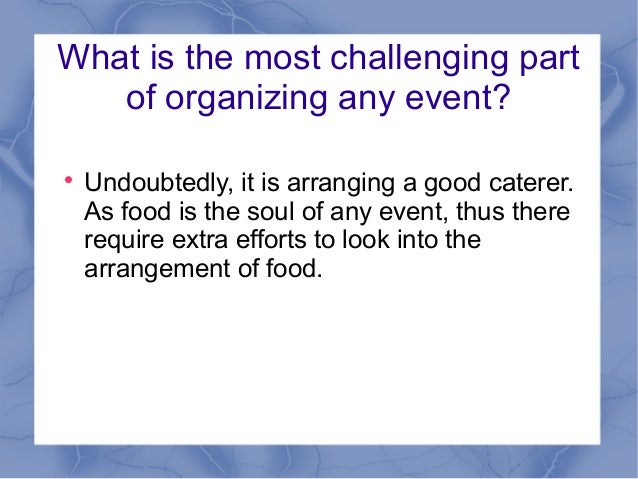 What is the most challenging part of organizing any event?

• Undoubtedly, it is arranging a good caterer. As food is the soul of any event, thus there require extra efforts to look into the arrangement of food.